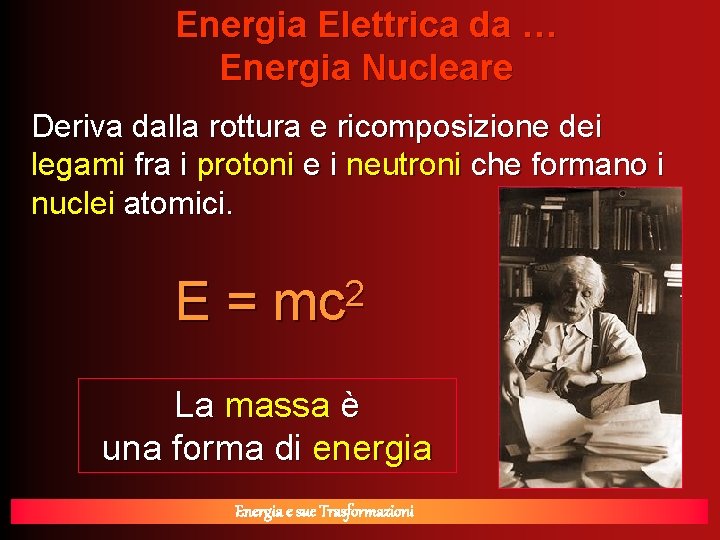 Energia Elettrica da …
Energia Nucleare

Deriva dalla rottura e ricomposizione dei legami fra i protoni e i neutroni che formano i nuclei atomici.

$E = mc^2$

La massa è
una forma di energia

Energia e sue Trasformazioni